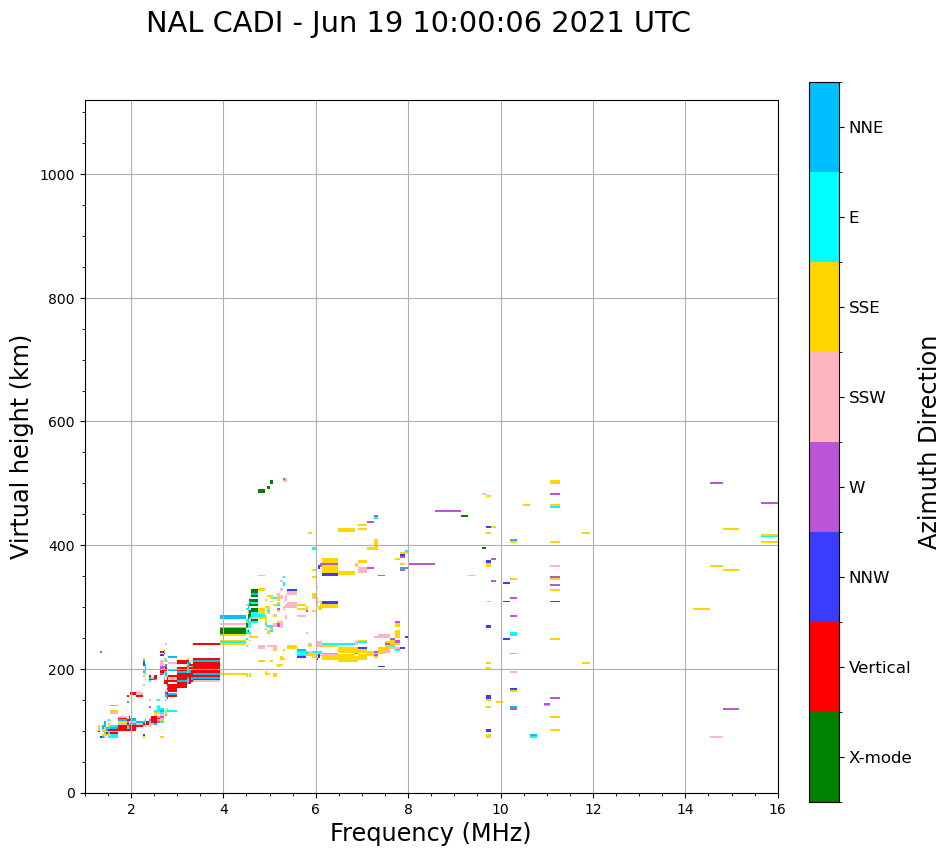 NAL CADI - Jun 19 10:00:06 2021 UTC

Virtual height (km)

1000
800
600
400
200
0

2
4
6
8
10
12
14
16

Frequency (MHz)

NNE
E
SSE
SSW
W
NNW
Vertical
X-mode

Azimuth Direction